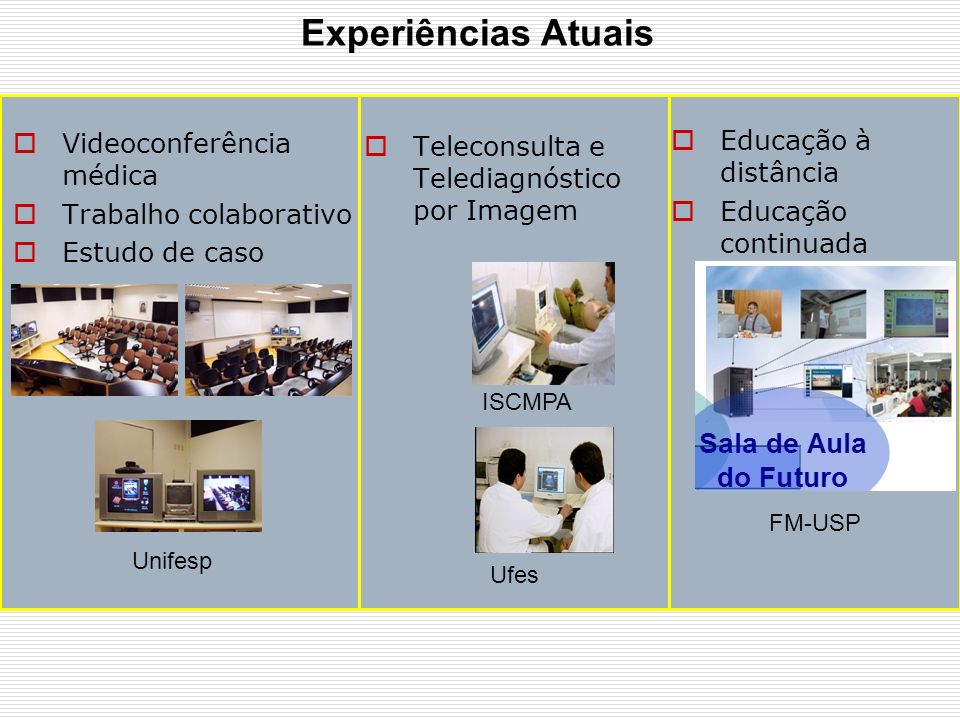 Experiências Atuais

Videoconferência médica

Trabalho colaborativo

Estudo de caso

Unifesp

Teleconsulta e Telediagnóstico por Imagem

ISCMPA

Ufes

Educação à distância

Educação continuada

Sala de Aula do Futuro

FM-USP